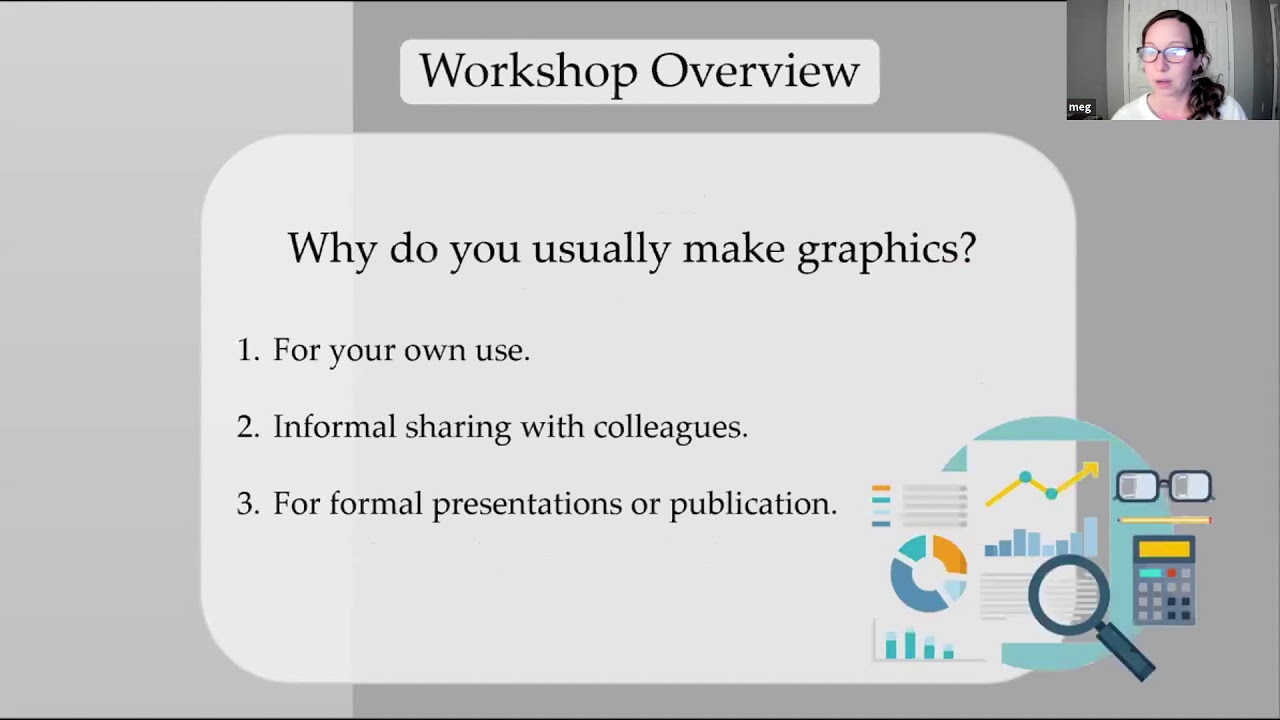 Workshop Overview

meg

Why do you usually make graphics?

1. For your own use.

2. Informal sharing with colleagues.

3. For formal presentations or publication.